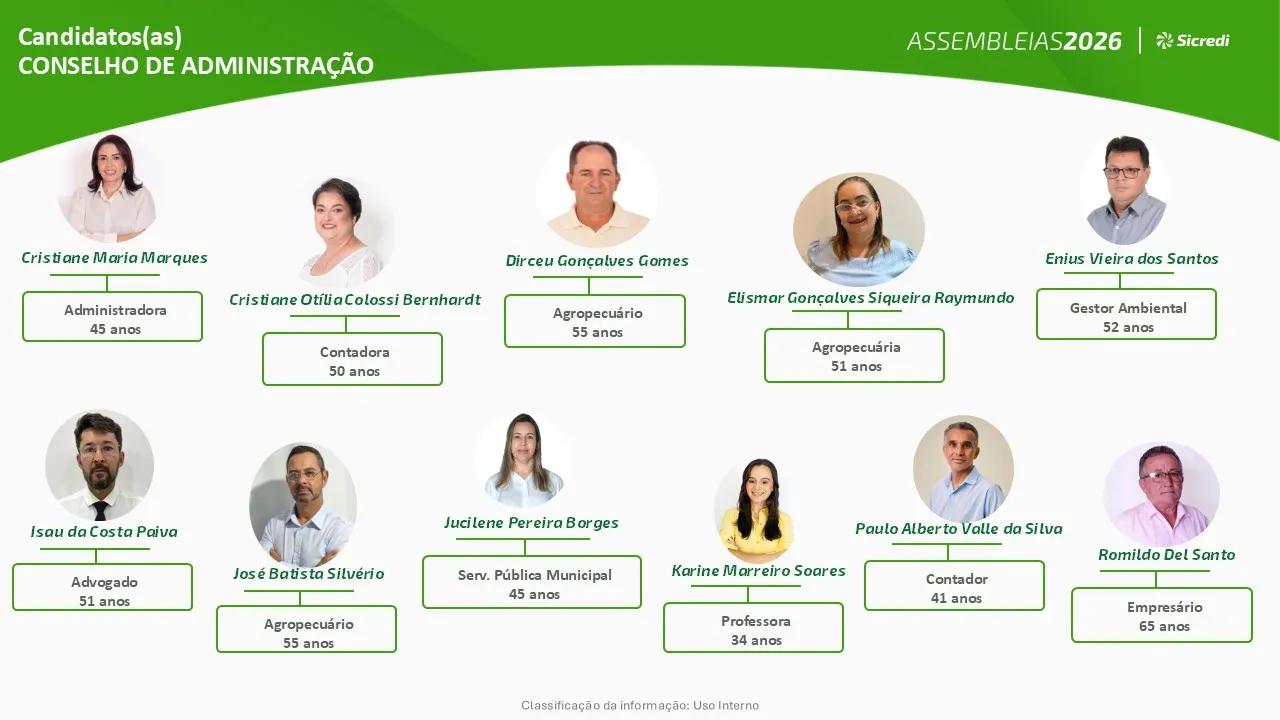 Candidatos(as)
CONSELHO DE ADMINISTRAÇÃO

ASSEMBLEIAS2026 | Sicredi

Cristiane Maria Marques
Administradora
45 anos

Cristiane Otília Colossi Bernhardt
Contadora
50 anos

Dirceu Gonçalves Gomes
Agropecuário
55 anos

Elismar Gonçalves Siqueira Raymundo
Agropecuária
51 anos

Enius Vieira dos Santos
Gestor Ambiental
52 anos

Isau da Costa Paiva
Advogado
51 anos

José Batista Silvério
Agropecuário
55 anos

Jucilene Pereira Borges
Serv. Pública Municipal
45 anos

Karine Marreiro Soares
Professora
34 anos

Paulo Alberto Valle da Silva
Contador
41 anos

Romildo Del Santo
Empresário
65 anos

Classificação da informação: Uso Interno